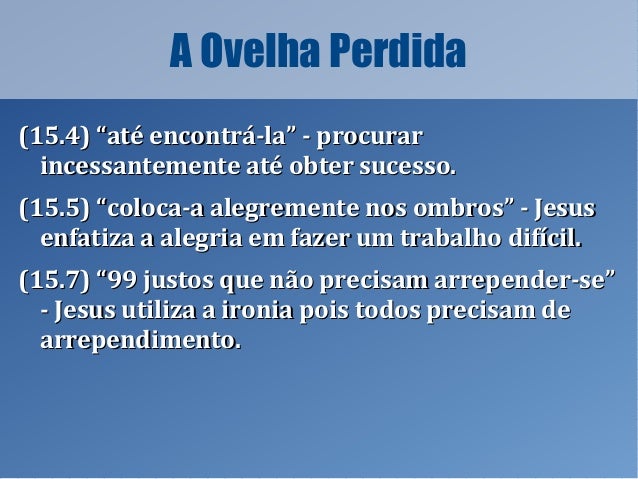 A Ovelha Perdida

(15.4) “até encontrá-la” - procurar incessantemente até obter sucesso.

(15.5) “coloca-a alegremente nos ombros” - Jesus enfatiza a alegria em fazer um trabalho difícil.

(15.7) “99 justos que não precisam arrepender-se” - Jesus utiliza a ironia pois todos precisam de arrependimento.